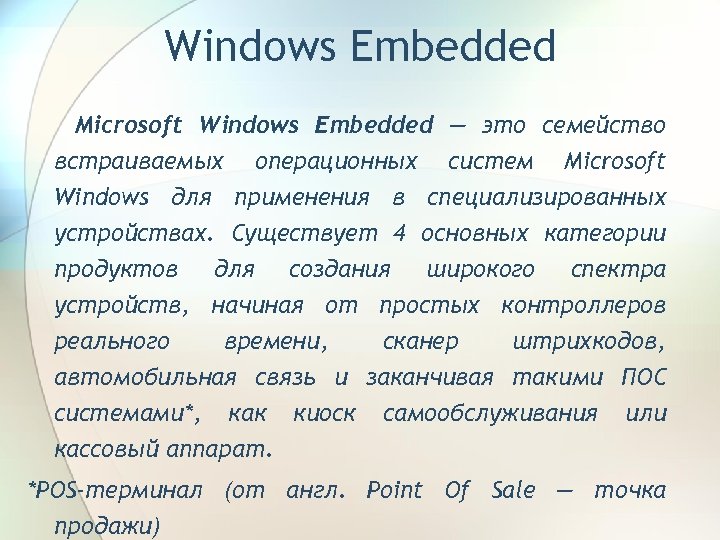 Windows Embedded

Microsoft Windows Embedded — это семейство встраиваемых операционных систем Microsoft Windows для применения в специализированных устройствах. Существует 4 основных категории продуктов для создания широкого спектра устройств, начиная от простых контроллеров реального времени, сканер штрихкодов, автомобильная связь и заканчивая такими ПОС системами*, как киоск самообслуживания или кассовый аппарат.

*POS-терминал (от англ. Point Of Sale — точка продажи)